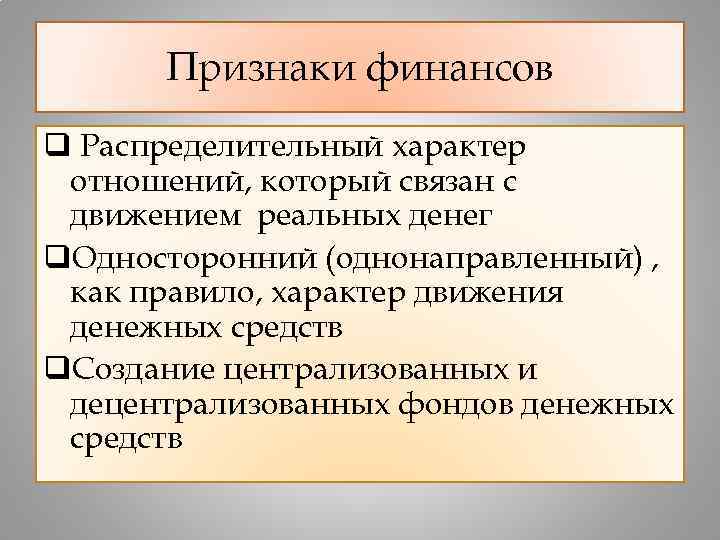 Признаки финансов

❑ Распределительный характер отношений, который связан с движением реальных денег

❑Односторонний (однонаправленный) , как правило, характер движения денежных средств

❑Создание централизованных и децентрализованных фондов денежных средств